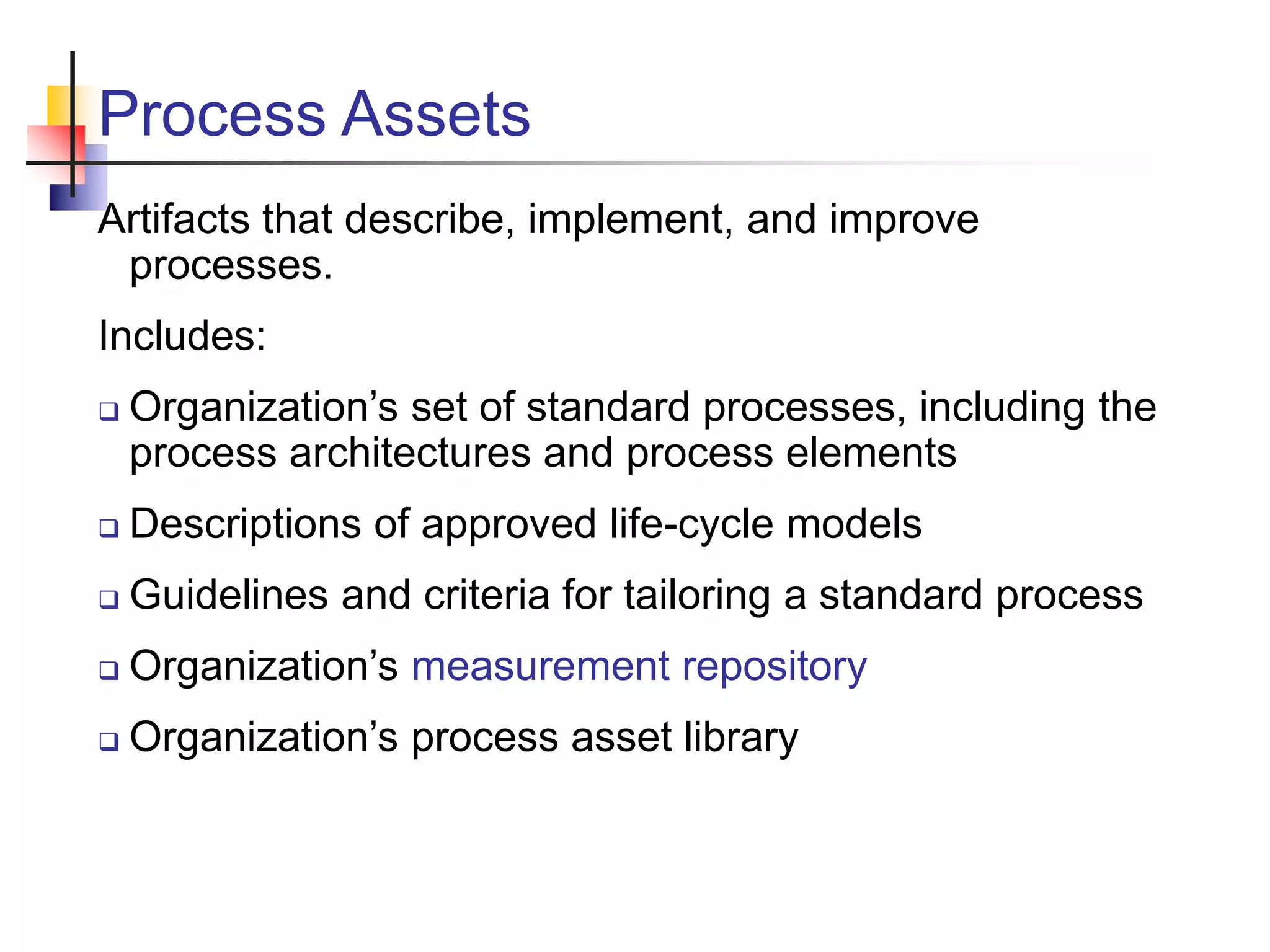 Process Assets

Artifacts that describe, implement, and improve processes.

Includes:

❑ Organization’s set of standard processes, including the process architectures and process elements

❑ Descriptions of approved life-cycle models

❑ Guidelines and criteria for tailoring a standard process

❑ Organization’s measurement repository

❑ Organization’s process asset library